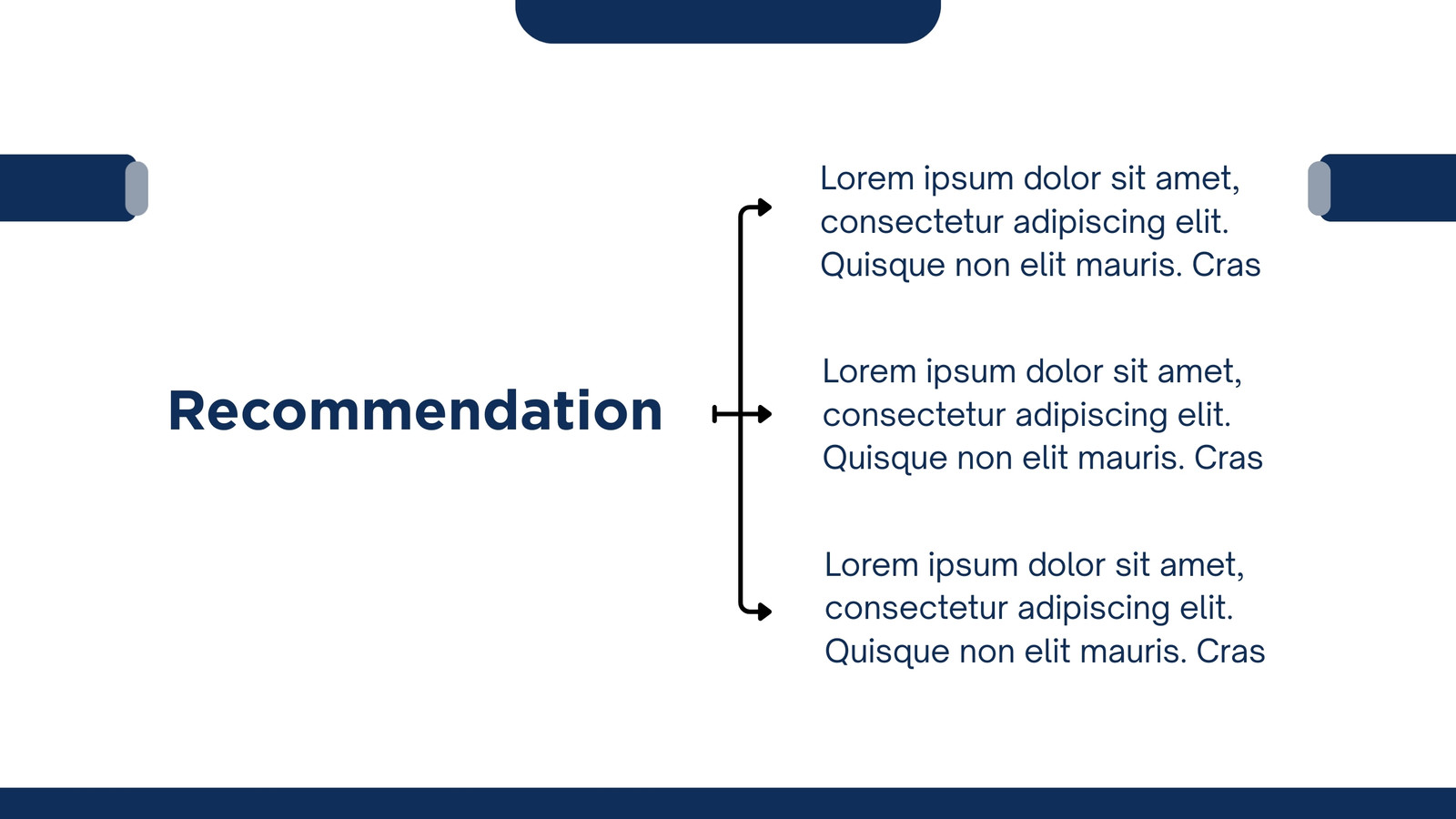 Recommendation

Lorem ipsum dolor sit amet, consectetur adipiscing elit. Quisque non elit mauris. Cras

Lorem ipsum dolor sit amet, consectetur adipiscing elit. Quisque non elit mauris. Cras

Lorem ipsum dolor sit amet, consectetur adipiscing elit. Quisque non elit mauris. Cras